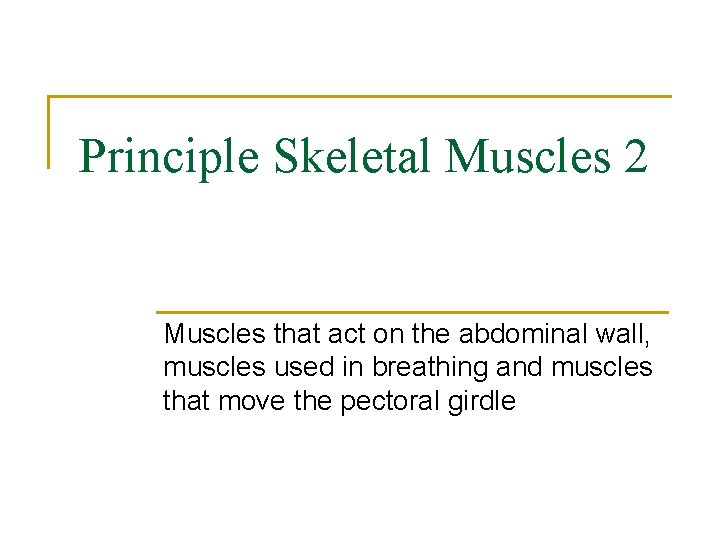 Principle Skeletal Muscles 2

Muscles that act on the abdominal wall, muscles used in breathing and muscles that move the pectoral girdle